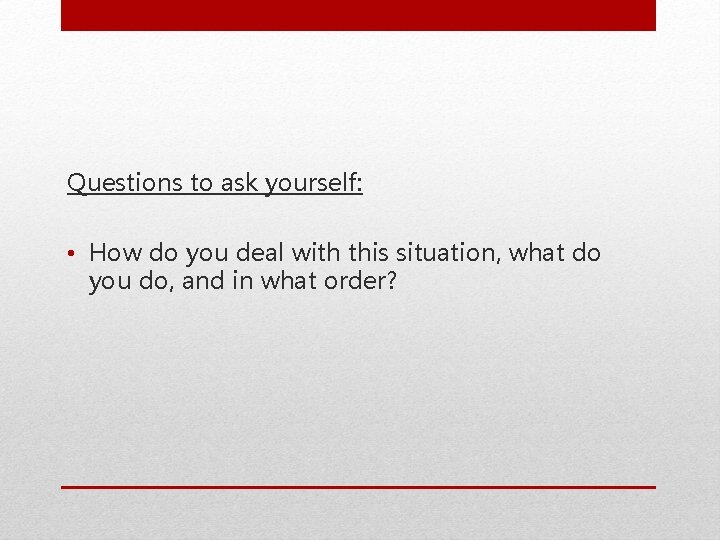 Questions to ask yourself:

• How do you deal with this situation, what do you do, and in what order?